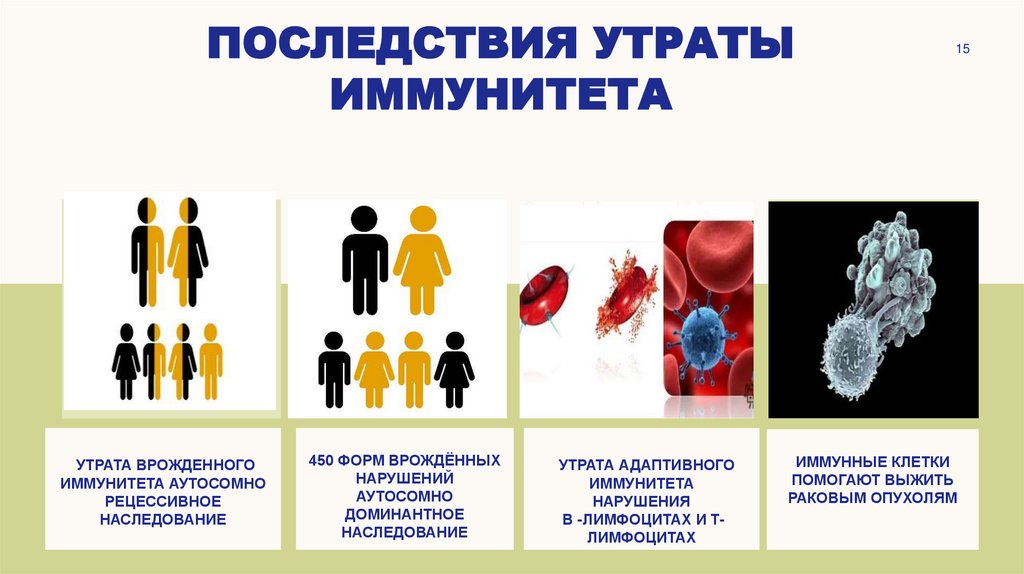 ПОСЛЕДСТВИЯ УТРАТЫ ИММУНИТЕТА

15

УТРАТА ВРОЖДЕННОГО ИММУНИТЕТА АУТОСОМНО РЕЦЕССИВНОЕ НАСЛЕДОВАНИЕ

450 ФОРМ ВРОЖДЁННЫХ НАРУШЕНИЙ АУТОСОМНО ДОМИНАНТНОЕ НАСЛЕДОВАНИЕ

УТРАТА АДАПТИВНОГО ИММУНИТЕТА НАРУШЕНИЯ В -ЛИМФОЦИТАХ И Т-ЛИМФОЦИТАХ

ИММУННЫЕ КЛЕТКИ ПОМОГАЮТ ВЫЖИТЬ РАКОВЫМ ОПУХОЛЯМ